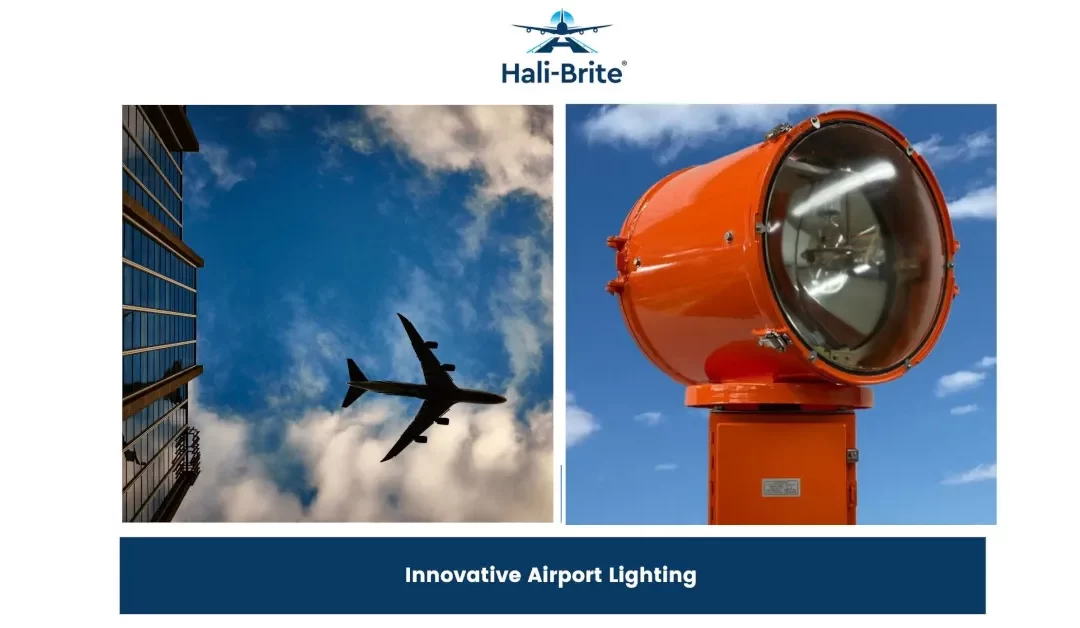 Hali-Brite®

Innovative Airport Lighting